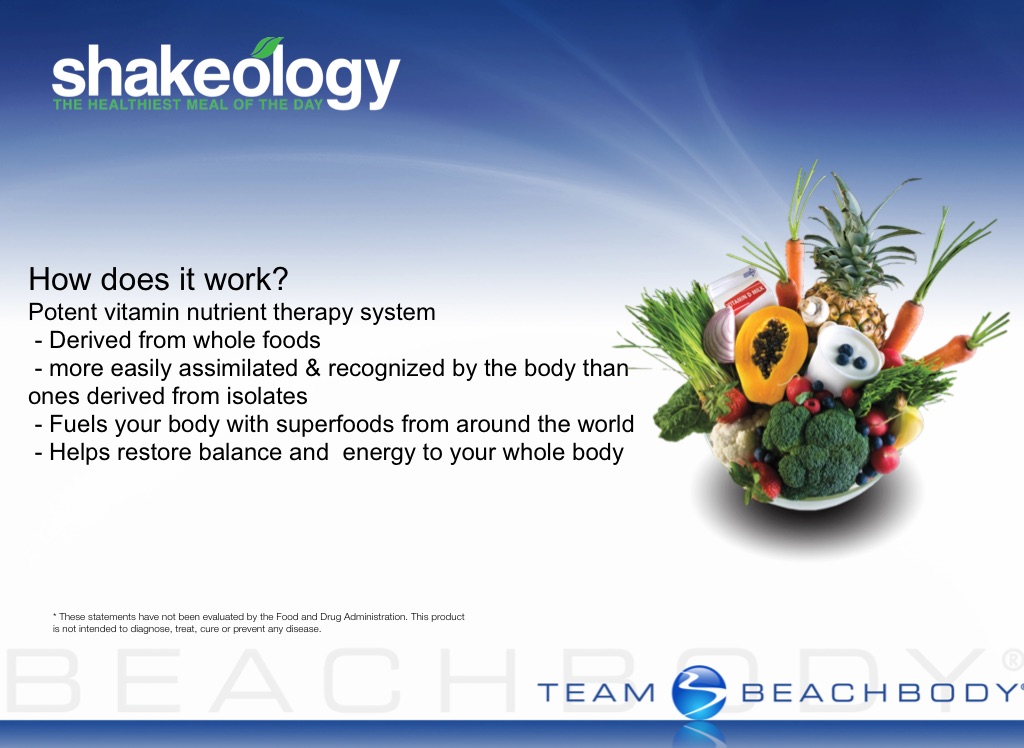 shakeology
THE HEALTHIEST MEAL OF THE DAY

How does it work?
Potent vitamin nutrient therapy system
- Derived from whole foods
- more easily assimilated & recognized by the body than ones derived from isolates
- Fuels your body with superfoods from around the world
- Helps restore balance and energy to your whole body

VITAMIN D MILK

* These statements have not been evaluated by the Food and Drug Administration. This product is not intended to diagnose, treat, cure or prevent any disease.

BEACHBODY®

TEAM BEACHBODY®